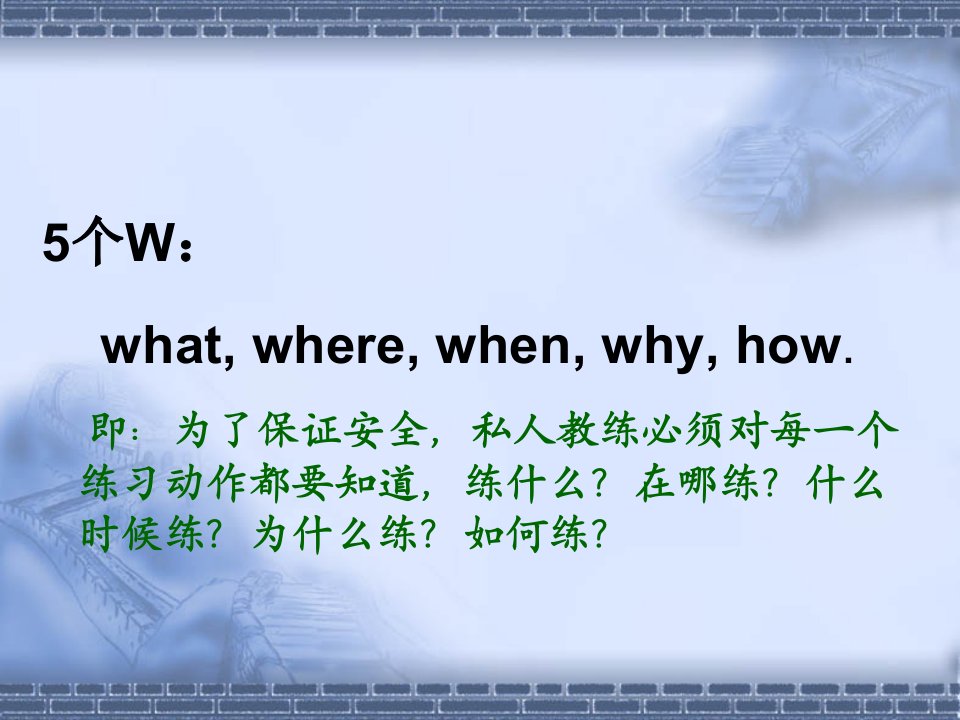 5个W：

what, where, when, why, how.

即：为了保证安全，私人教练必须对每一个练习动作都要知道，练什么？在哪练？什么时候练？为什么练？如何练？